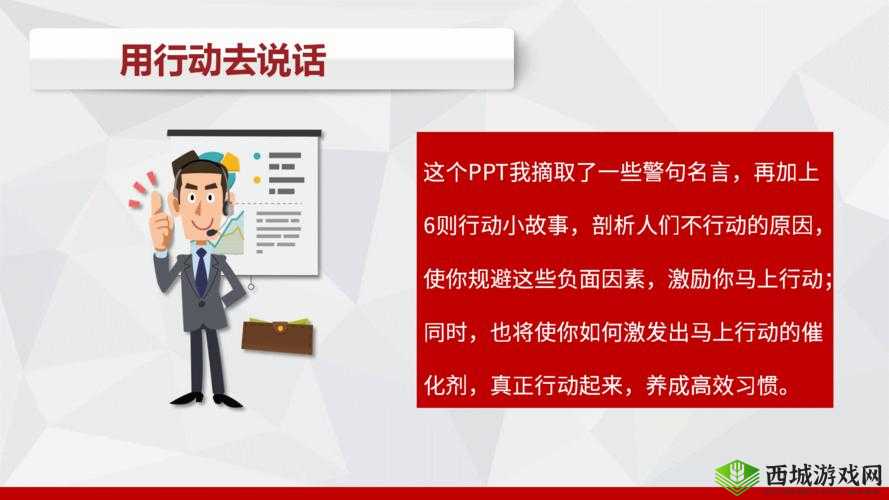 用行动去说话

这个PPT我摘取了一些警句名言，再加上6则行动小故事，剖析人们不行动的原因，使你规避这些负面因素，激励你马上行动；同时，也将使你如何激发出马上行动的催化剂，真正行动起来，养成高效习惯。

西城游戏网